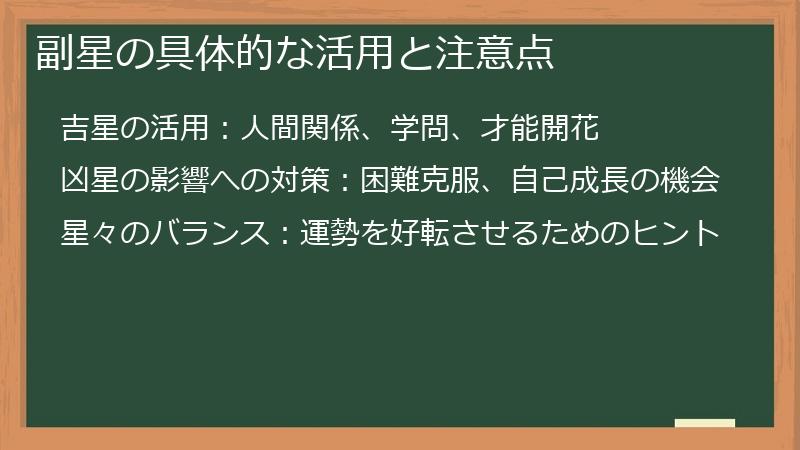 副星の具体的な活用と注意点

吉星の活用：人間関係、学問、才能開花

凶星の影響への対策：困難克服、自己成長の機会

星々のバランス：運勢を好転させるためのヒント